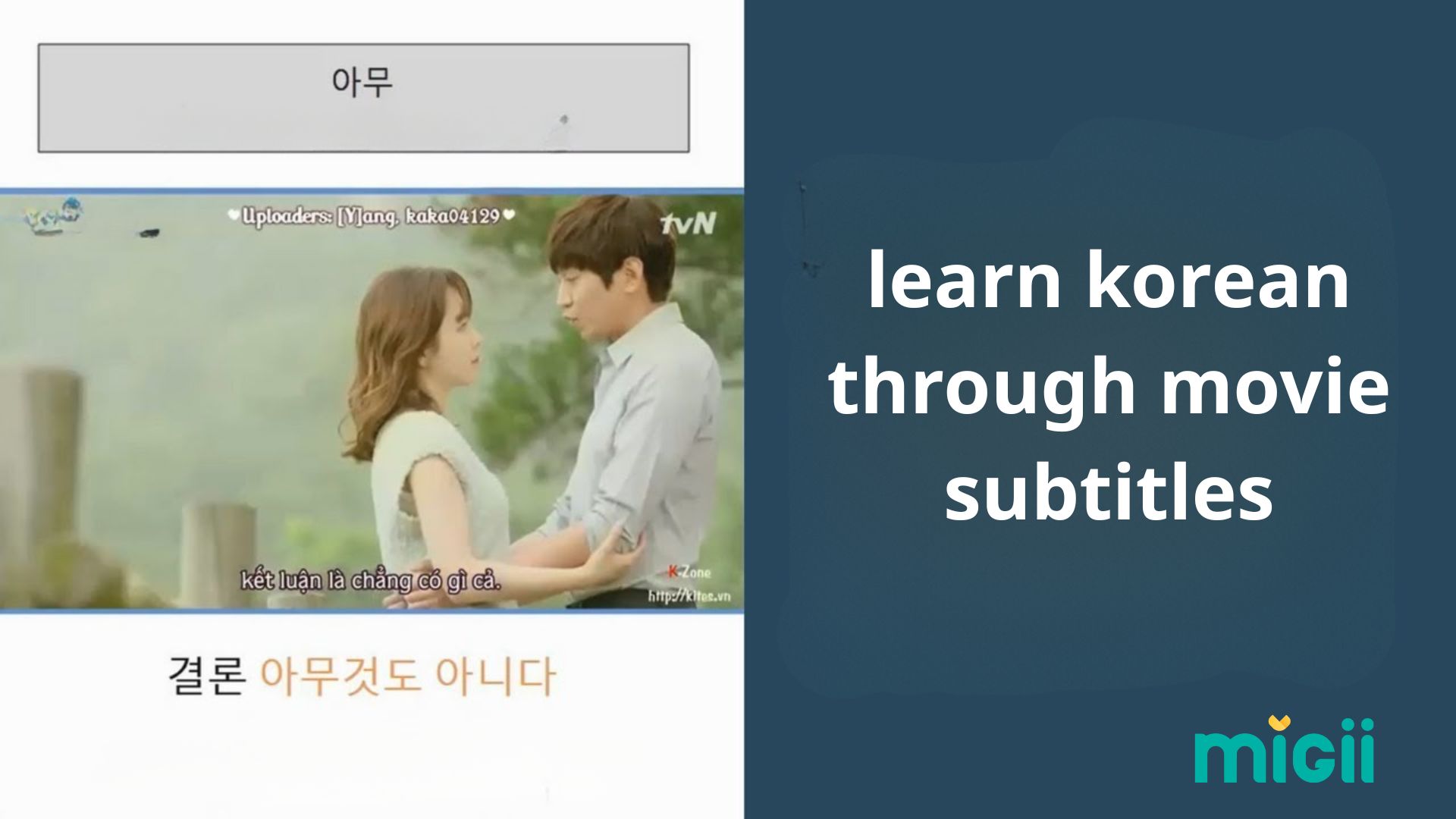 아무

♥Uploaders: [Y]ang, kaka04129♥

tvN

kết luận là chẳng có gì cả.

K-Zone
http://kites.vn

결론 아무것도 아니다

learn korean through movie subtitles

migii